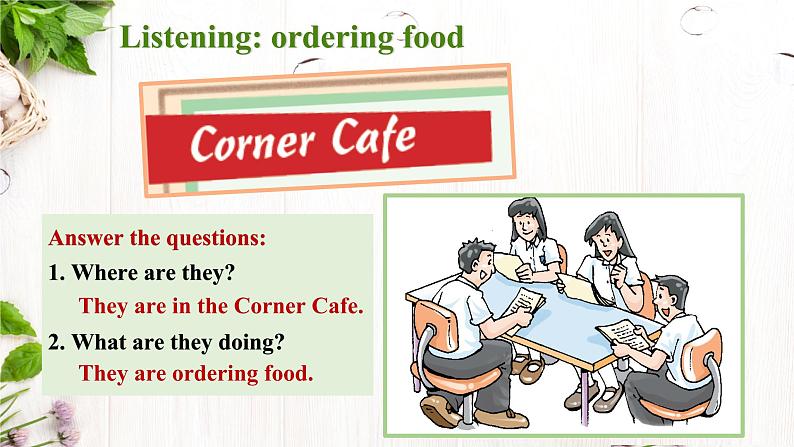 Listening: ordering food

Corner Cafe

Answer the questions:

1. Where are they?

They are in the Corner Cafe.

2. What are they doing?

They are ordering food.